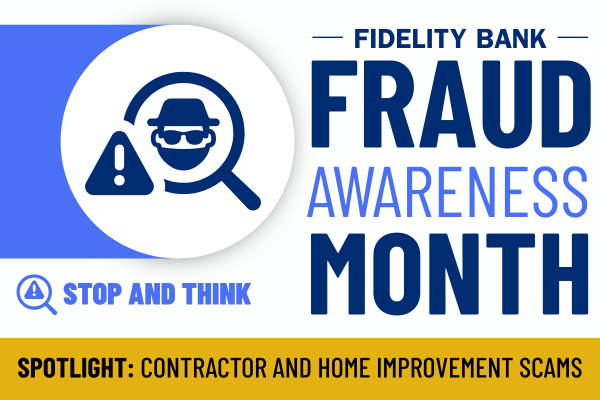 FIDELITY BANK

FRAUD AWARENESS MONTH

STOP AND THINK

SPOTLIGHT: CONTRACTOR AND HOME IMPROVEMENT SCAMS